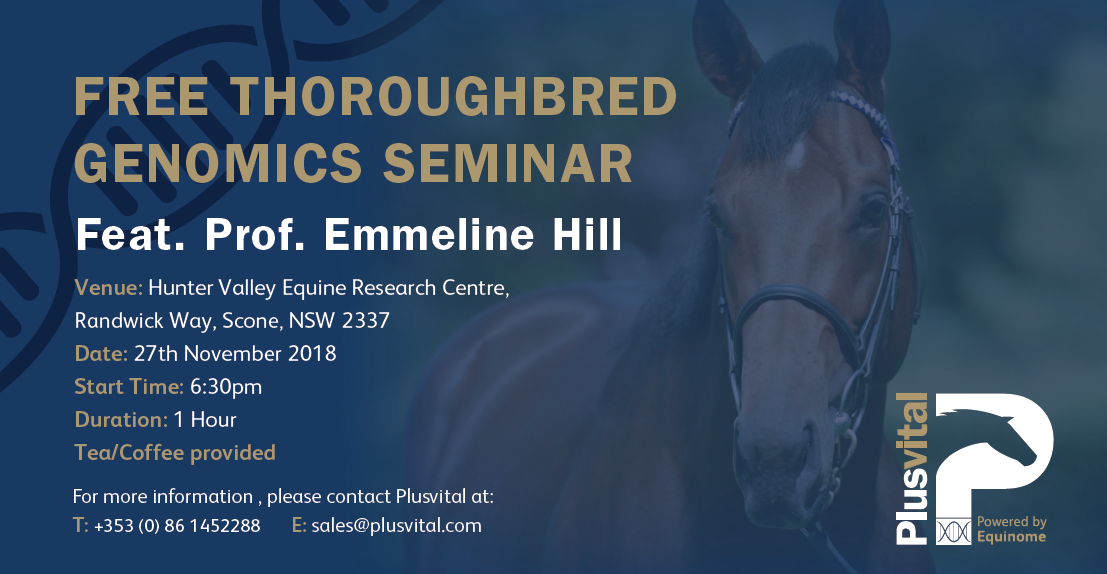 FREE THOROUGHBRED GENOMICS SEMINAR

Feat. Prof. Emmeline Hill

Venue: Hunter Valley Equine Research Centre, Randwick Way, Scone, NSW 2337

Date: 27th November 2018

Start Time: 6:30pm

Duration: 1 Hour

Tea/Coffee provided

For more information , please contact Plusvital at:

T: +353 (0) 86 1452288 E: sales@plusvital.com

Plusvital

Powered by Equinome